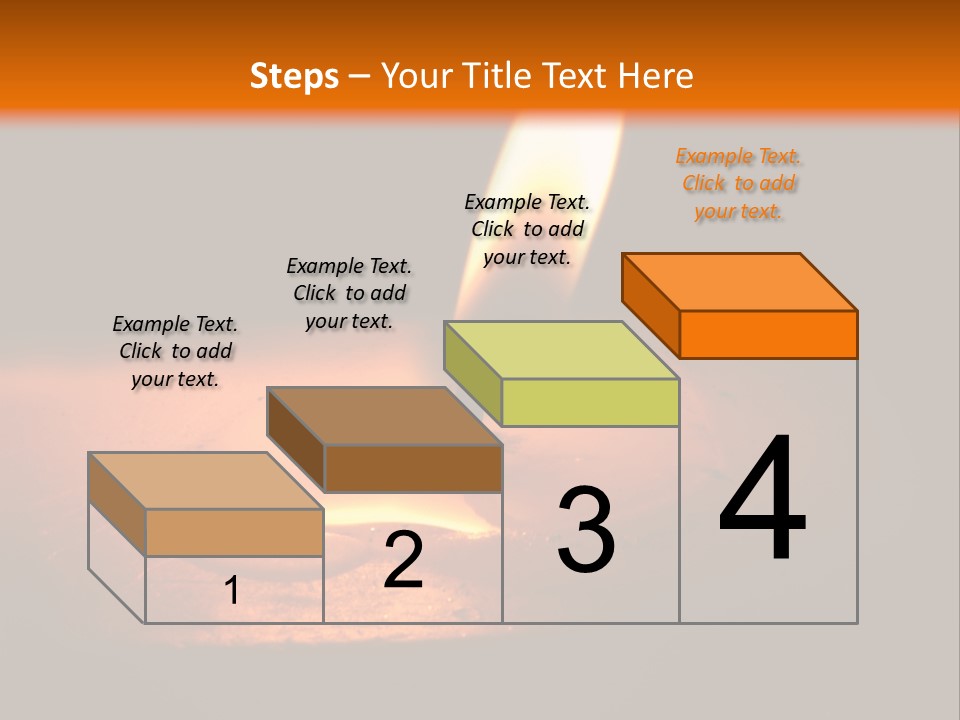 Steps – Your Title Text Here

Example Text. Click to add your text.

Example Text. Click to add your text.

Example Text. Click to add your text.

Example Text. Click to add your text.

1

2

3

4